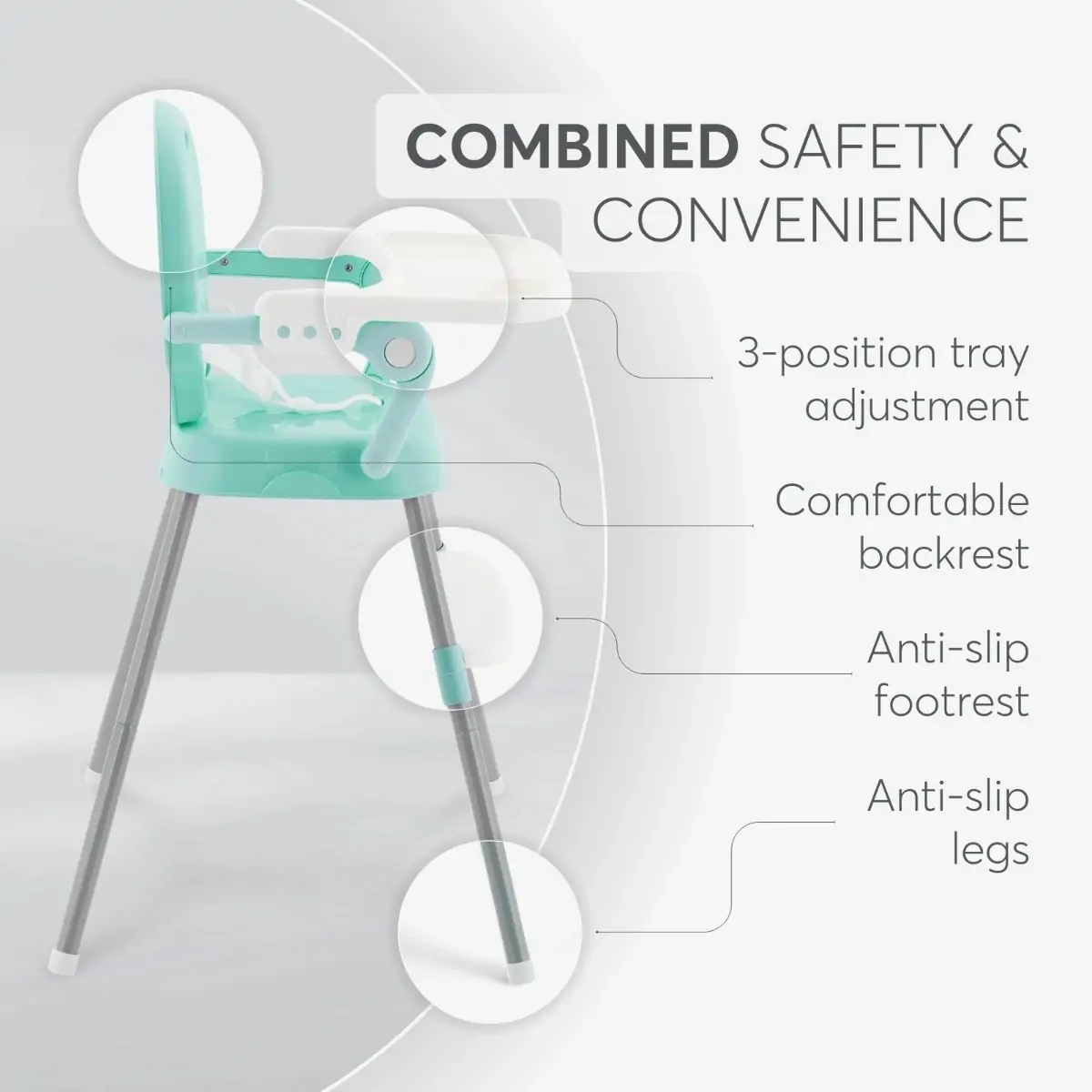 COMBINED SAFETY & CONVENIENCE

3-position tray adjustment

Comfortable backrest

Anti-slip footrest

Anti-slip legs